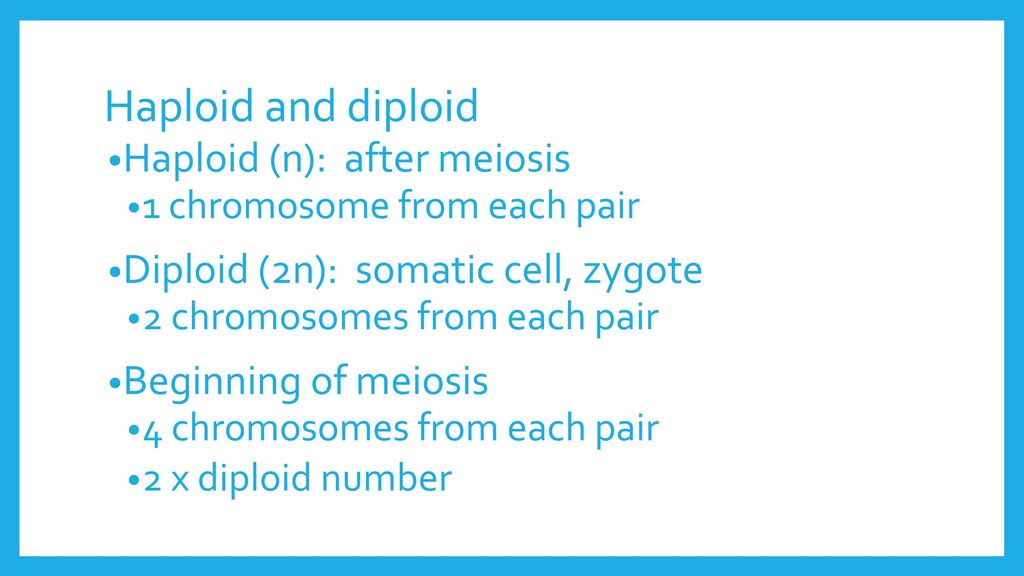 Haploid and diploid

•Haploid (n): after meiosis
•1 chromosome from each pair

•Diploid (2n): somatic cell, zygote
•2 chromosomes from each pair

•Beginning of meiosis
•4 chromosomes from each pair
•2 x diploid number